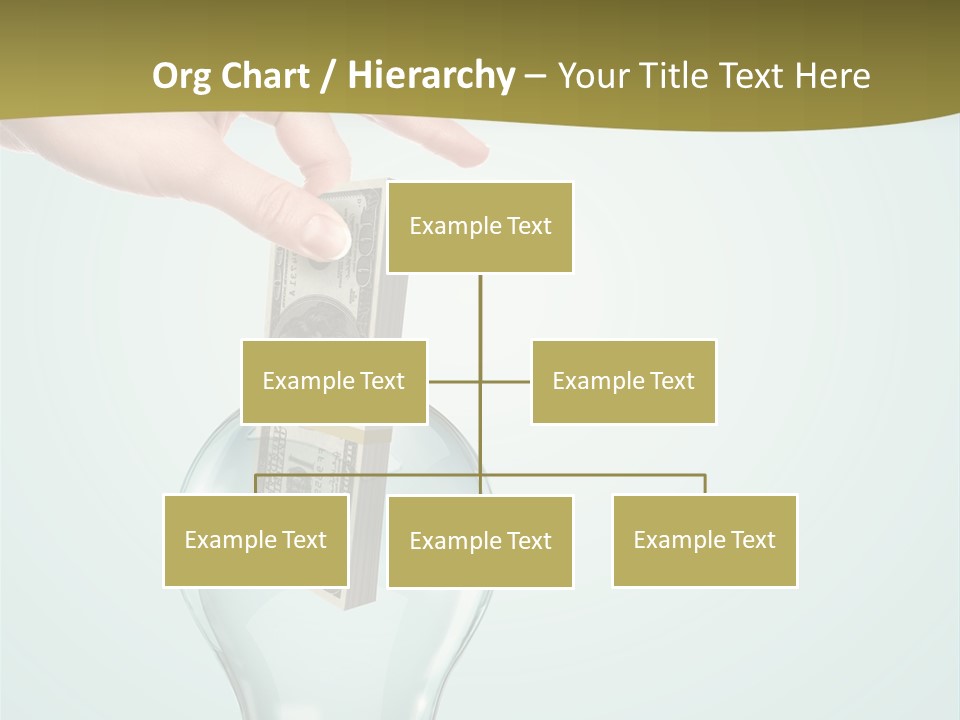 Org Chart / Hierarchy – Your Title Text Here

Example Text

Example Text

Example Text

Example Text

Example Text

Example Text